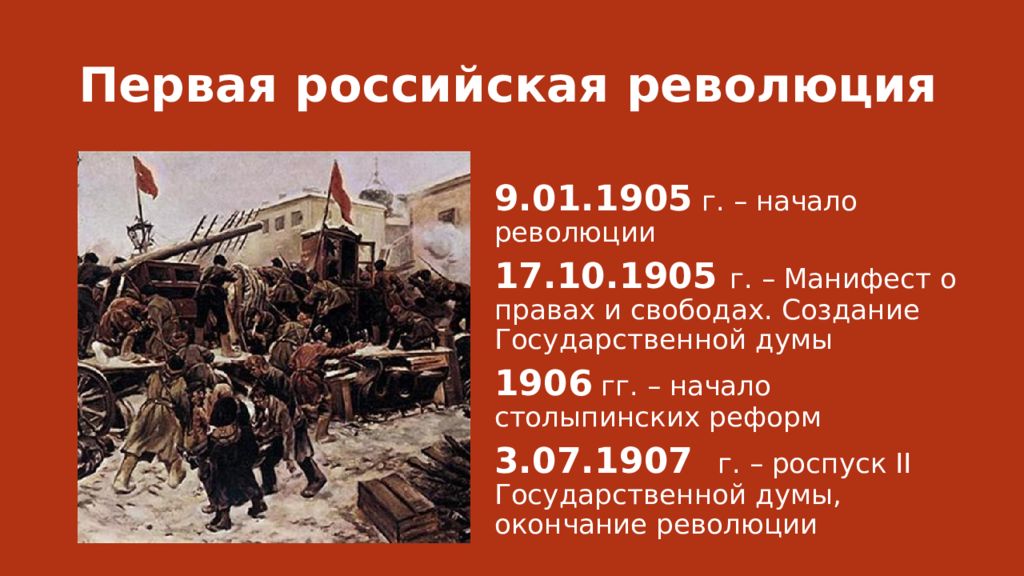 Первая российская революция

9.01.1905 г. – начало революции

17.10.1905 г. – Манифест о правах и свободах. Создание Государственной думы

1906 гг. – начало столыпинских реформ

3.07.1907 г. – роспуск II Государственной думы, окончание революции